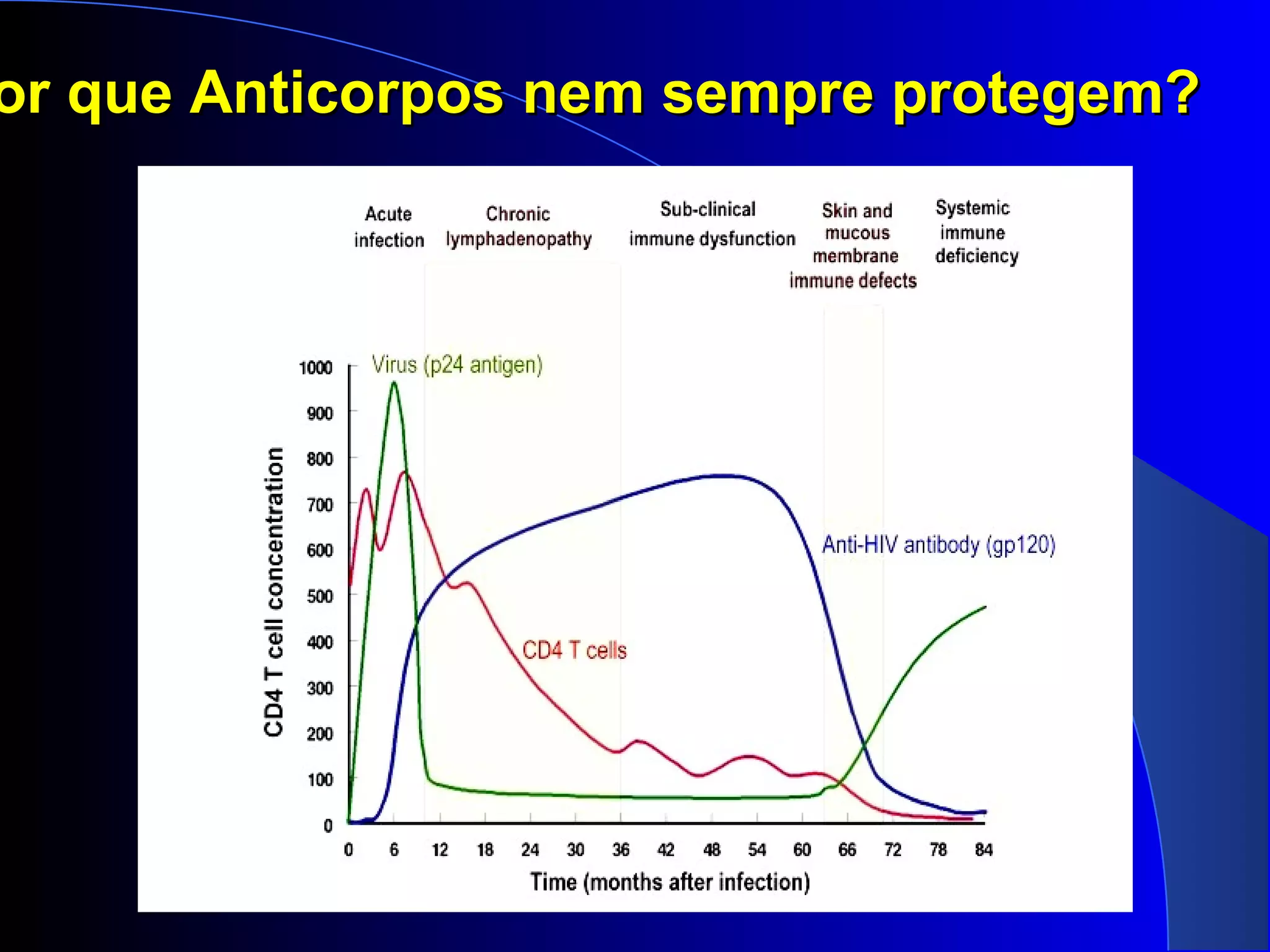 or que Anticorpos nem sempre protegem?

Acute infection

Chronic lymphadenopathy

Sub-clinical immune dysfunction

Skin and mucous membrane immune defects

Systemic immune deficiency

Virus (p24 antigen)

Anti-HIV antibody (gp120)

CD4 T cells

CD4 T cell concentration

1000
900
800
700
600
500
400
300
200
100
0

0 6 12 18 24 30 36 42 48 54 60 66 72 78 84

Time (months after infection)